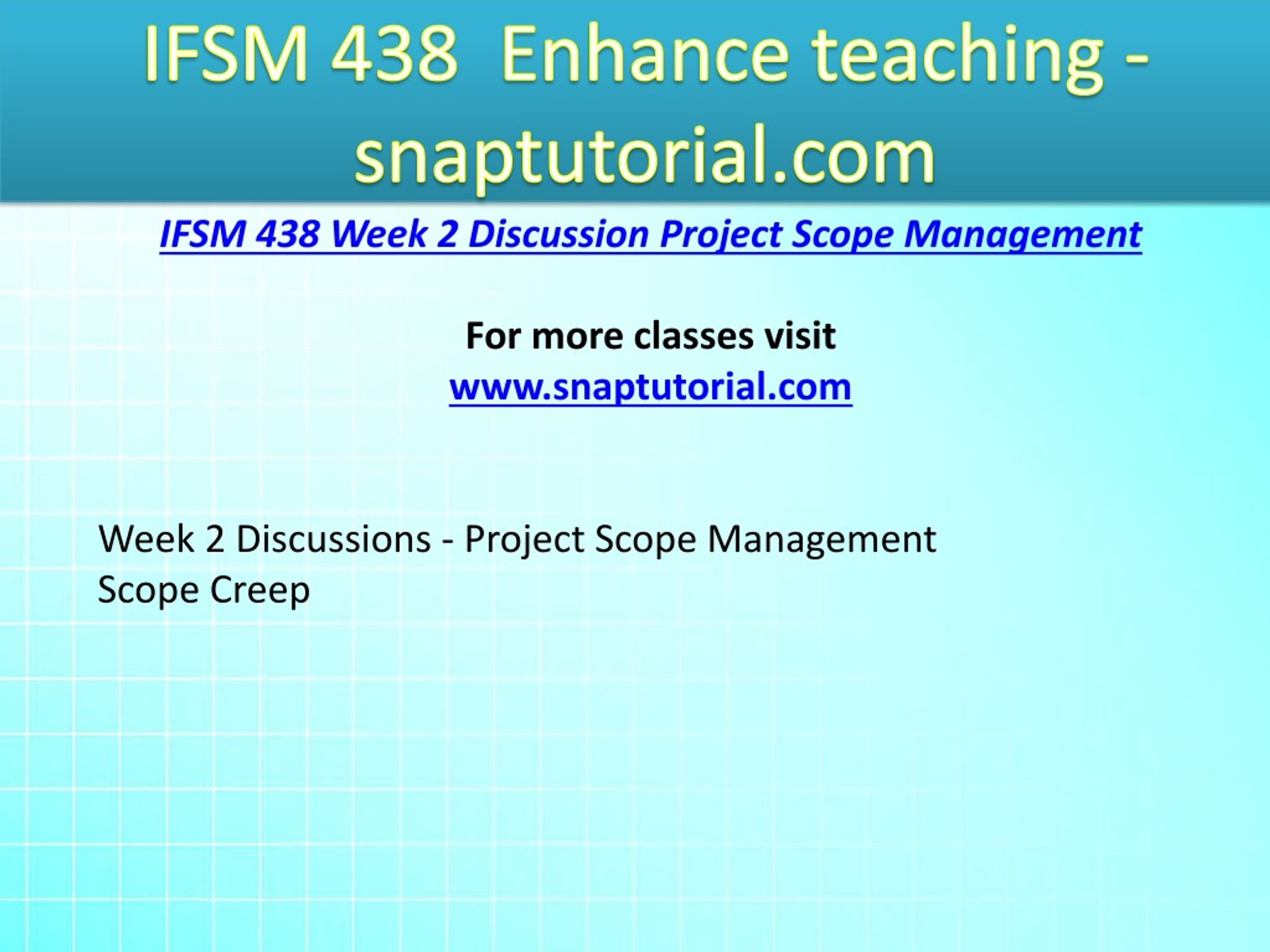 IFSM 438  Enhance teaching - snaptutorial.com

IFSM 438 Week 2 Discussion Project Scope Management

For more classes visit
www.snaptutorial.com

Week 2 Discussions - Project Scope Management
Scope Creep